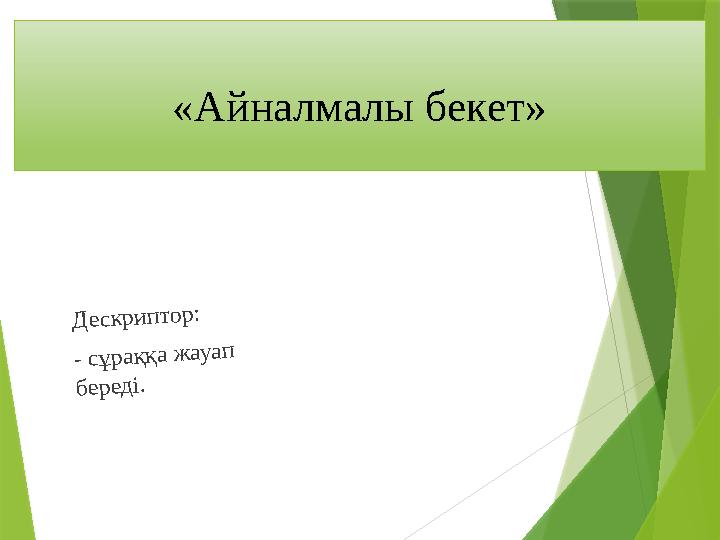 «Айналмалы бекет»

Дескриптор:

- сұраққа жауап береді.